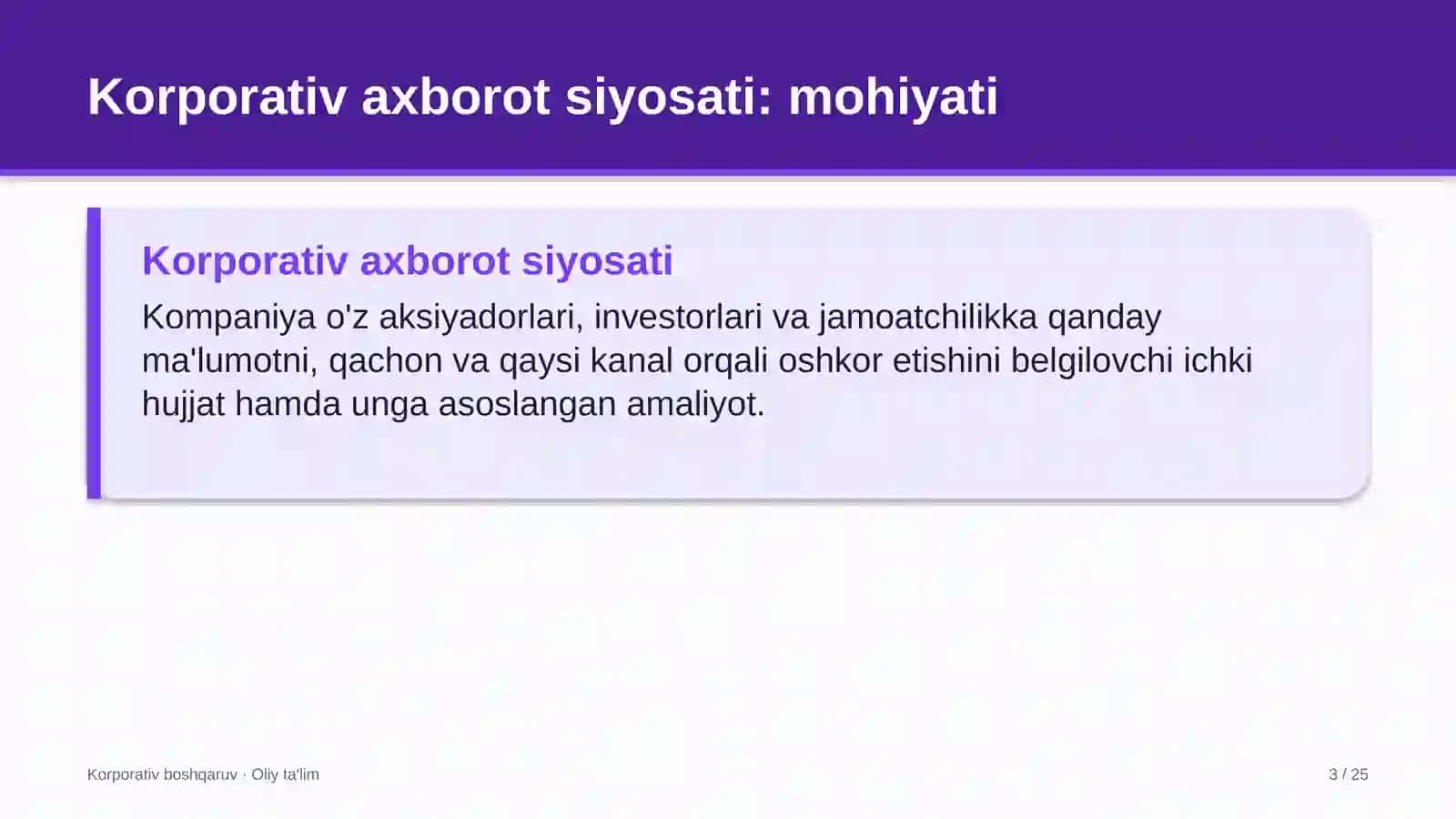 Korporativ axborot siyosati: mohiyati

Korporativ axborot siyosati

Kompaniya o'z aksiyadorlari, investorlari va jamoatchilikka qanday ma'lumotni, qachon va qaysi kanal orqali oshkor etishini belgilovchi ichki hujjat hamda unga asoslangan amaliyot.

Korporativ boshqaruv · Oliy ta'lim

3 / 25